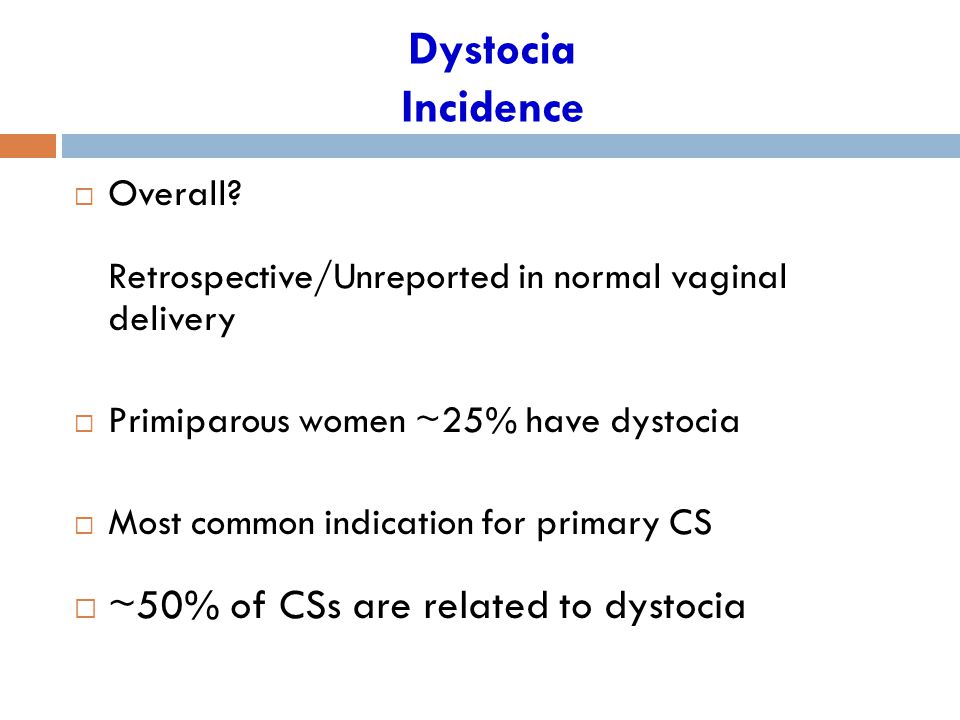 Dystocia
Incidence

□ Overall?

Retrospective/Unreported in normal vaginal delivery

□ Primiparous women ~25% have dystocia

□ Most common indication for primary CS

□ ~50% of CSs are related to dystocia